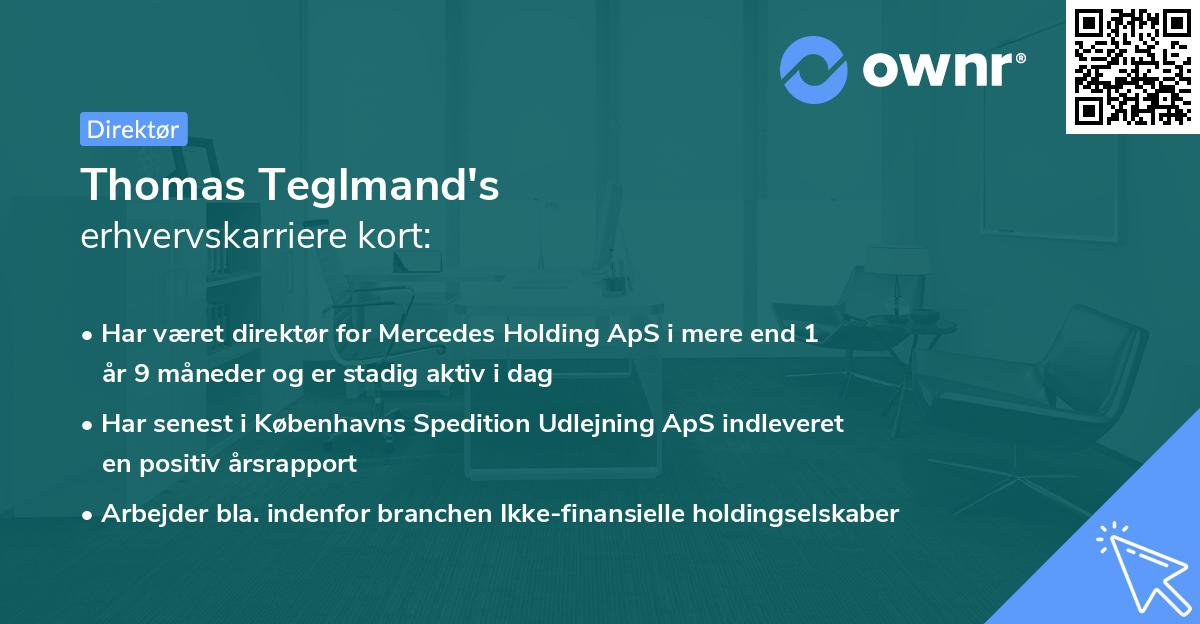 ownr®

Direktør

Thomas Teglmand's
erhvervskarriere kort:

• Har været direktør for Mercedes Holding ApS i mere end 1 år 9 måneder og er stadig aktiv i dag
• Har senest i Københavns Spedition Udlejning ApS indleveret en positiv årsrapport
• Arbejder bla. indenfor branchen Ikke-finansielle holdingselskaber